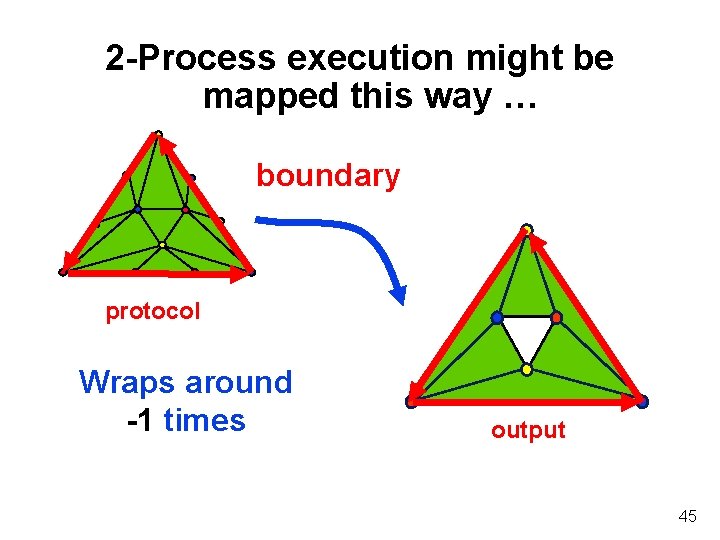 2-Process execution might be mapped this way …

boundary

protocol

Wraps around
-1 times

output

45